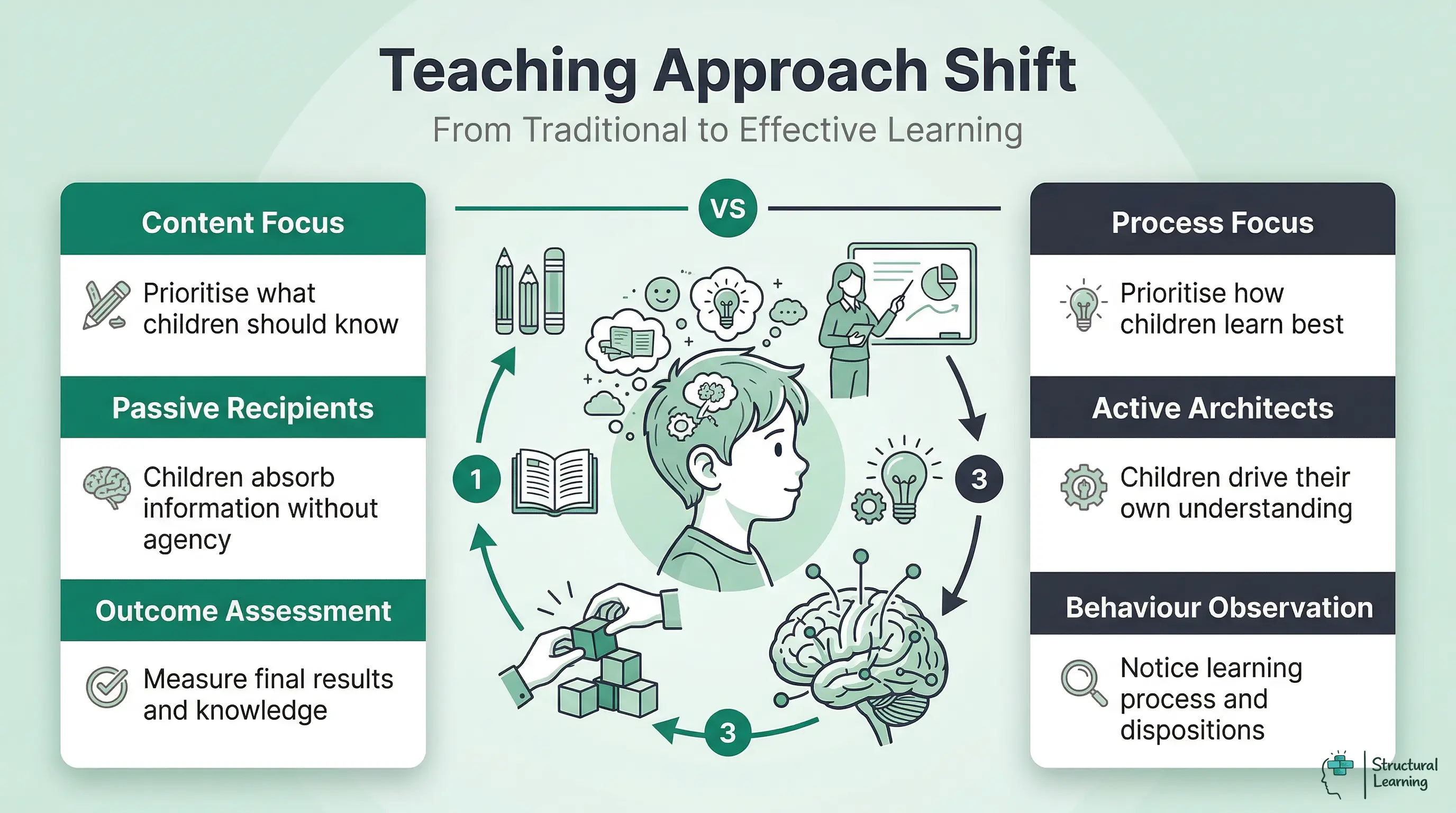 Teaching Approach Shift

From Traditional to Effective Learning

Content Focus

Prioritise what children should know

Passive Recipients

Children absorb information without agency

Outcome Assessment

Measure final results and knowledge

VS

1

3

3

Process Focus

Prioritise how children learn best

Active Architects

Children drive their own understanding

Behaviour Observation

Notice learning process and dispositions

Structural Learning